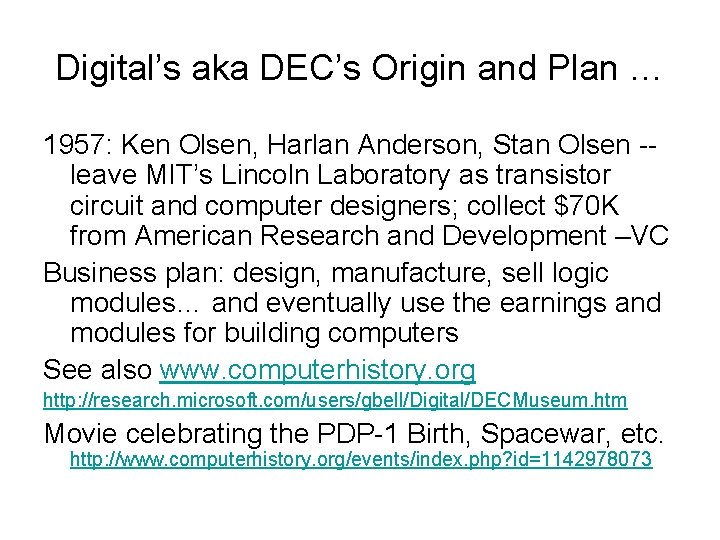 Digital's aka DEC's Origin and Plan …

1957: Ken Olsen, Harlan Anderson, Stan Olsen -- leave MIT's Lincoln Laboratory as transistor circuit and computer designers; collect \$70K from American Research and Development –VC

Business plan: design, manufacture, sell logic modules… and eventually use the earnings and modules for building computers

See also www.computerhistory.org

http://research.microsoft.com/users/gbell/Digital/DECMuseum.htm

Movie celebrating the PDP-1 Birth, Spacewar, etc. http://www.computerhistory.org/events/index.php?id=1142978073